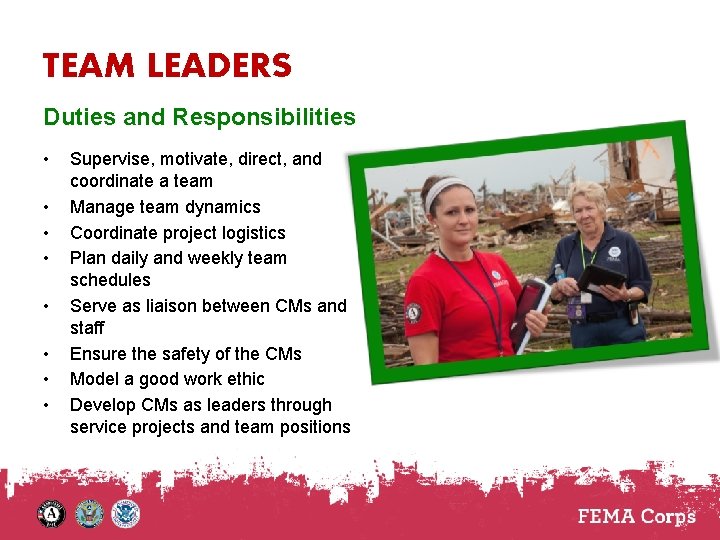 TEAM LEADERS

Duties and Responsibilities

• Supervise, motivate, direct, and coordinate a team
• Manage team dynamics
• Coordinate project logistics
• Plan daily and weekly team schedules
• Serve as liaison between CMs and staff
• Ensure the safety of the CMs
• Model a good work ethic
• Develop CMs as leaders through service projects and team positions

FEMA Corps